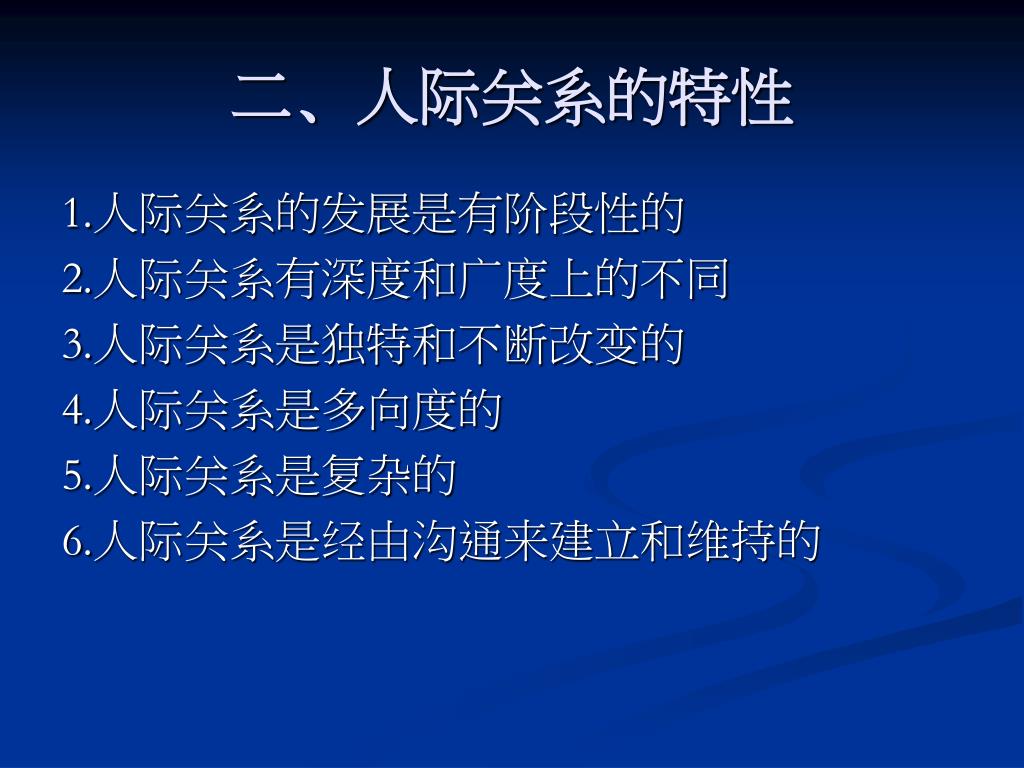 二、人际关系的特性

1.人际关系的发展是有阶段性的

2.人际关系有深度和广度上的不同

3.人际关系是独特和不断改变的

4.人际关系是多向度的

5.人际关系是复杂的

6.人际关系是经由沟通来建立和维持的